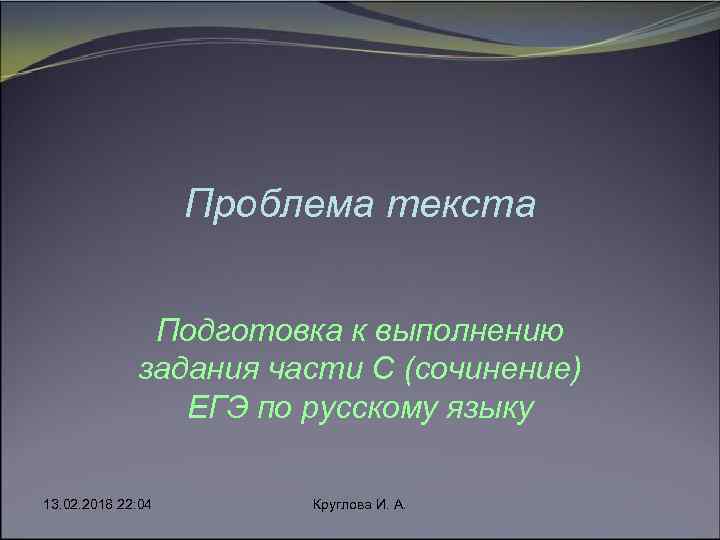 Проблема текста

Подготовка к выполнению задания части С (сочинение) ЕГЭ по русскому языку

13.02.2018 22:04

Круглова И. А.